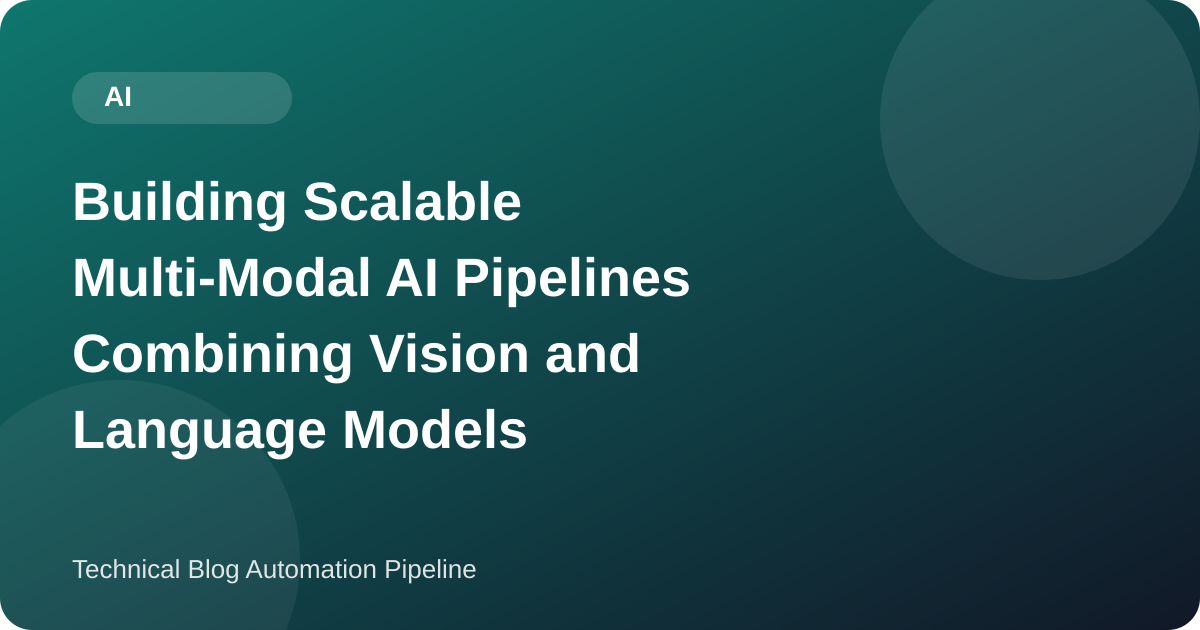 AI

Building Scalable Multi-Modal AI Pipelines Combining Vision and Language Models

Technical Blog Automation Pipeline